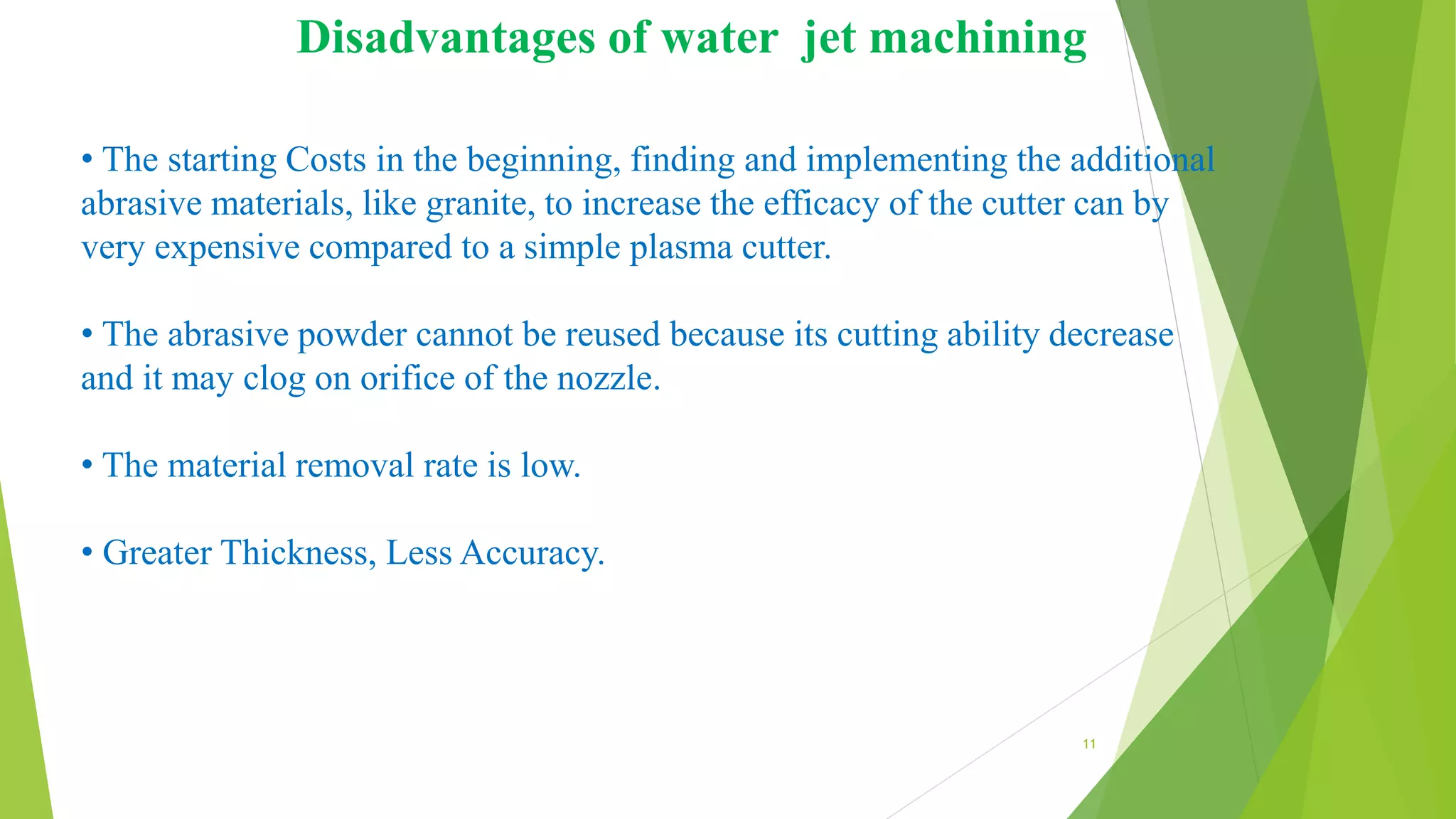 Disadvantages of water jet machining

• The starting Costs in the beginning, finding and implementing the additional abrasive materials, like granite, to increase the efficacy of the cutter can by very expensive compared to a simple plasma cutter.

• The abrasive powder cannot be reused because its cutting ability decrease and it may clog on orifice of the nozzle.

• The material removal rate is low.

• Greater Thickness, Less Accuracy.

11